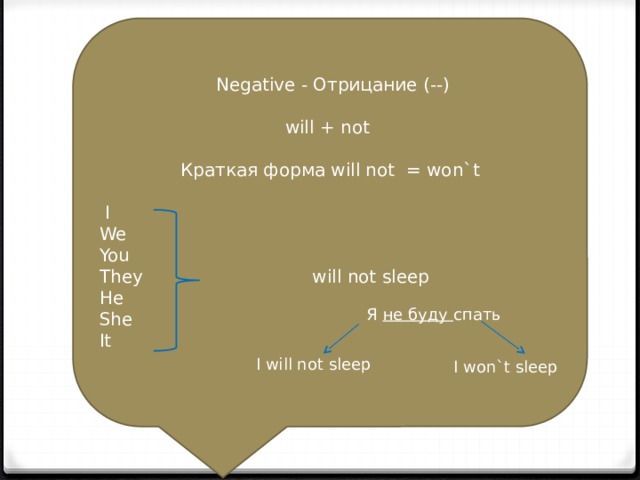 Negative - Отрицание (--)

will + not

Краткая форма will not = won`t

I
We
You
They
He
She
It

will not sleep

Я не буду спать

I will not sleep

I won`t sleep